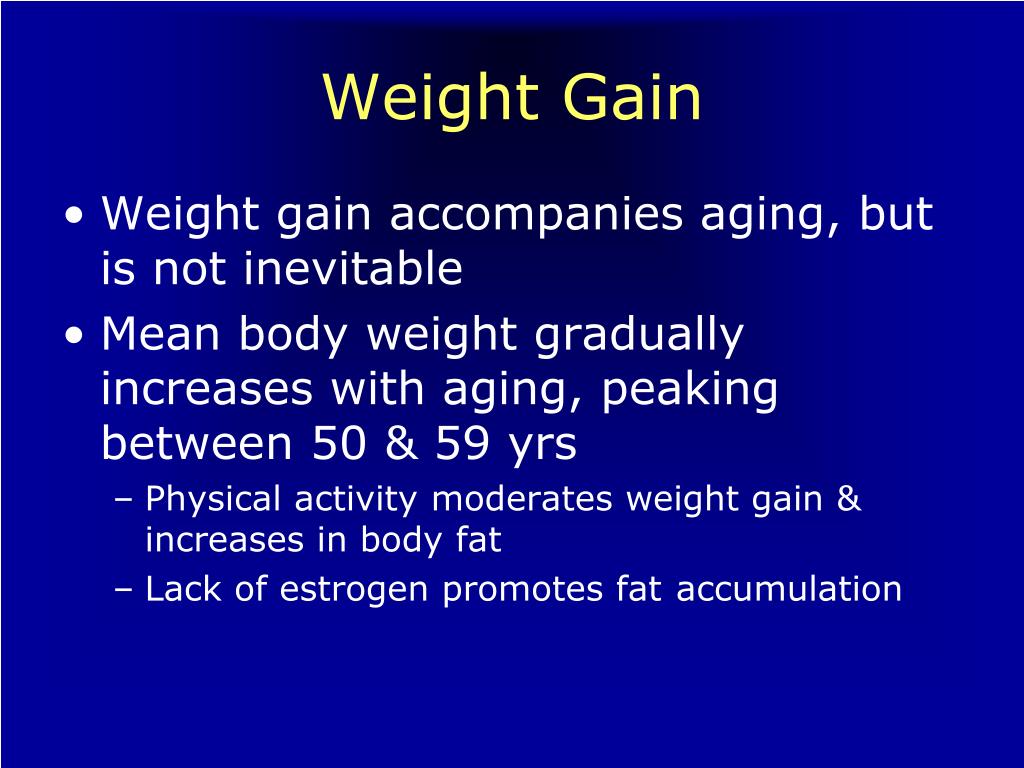 Weight Gain

• Weight gain accompanies aging, but is not inevitable
• Mean body weight gradually increases with aging, peaking between 50 & 59 yrs
– Physical activity moderates weight gain & increases in body fat
– Lack of estrogen promotes fat accumulation